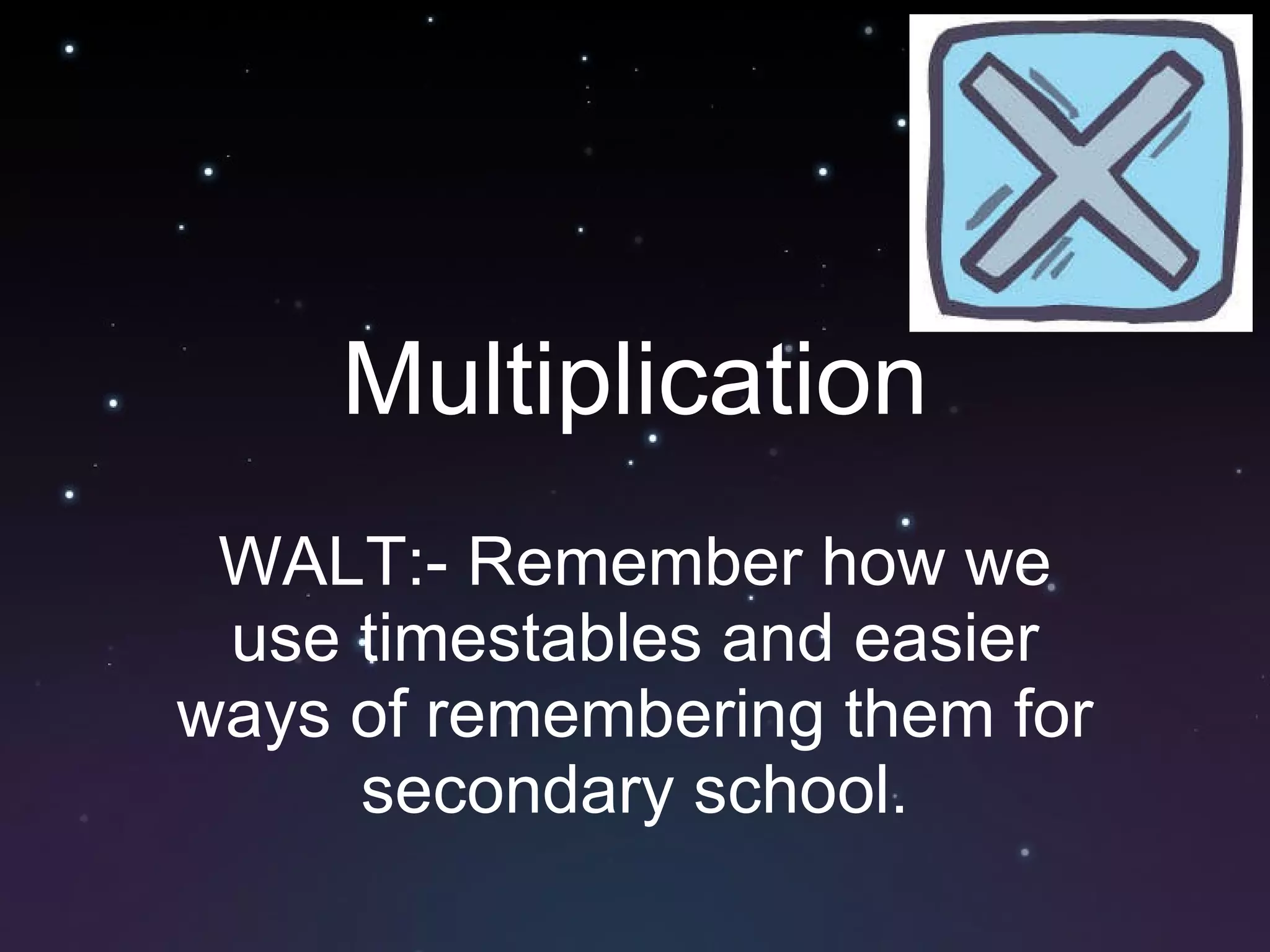 Multiplication

WALT:- Remember how we use timestables and easier ways of remembering them for secondary school.